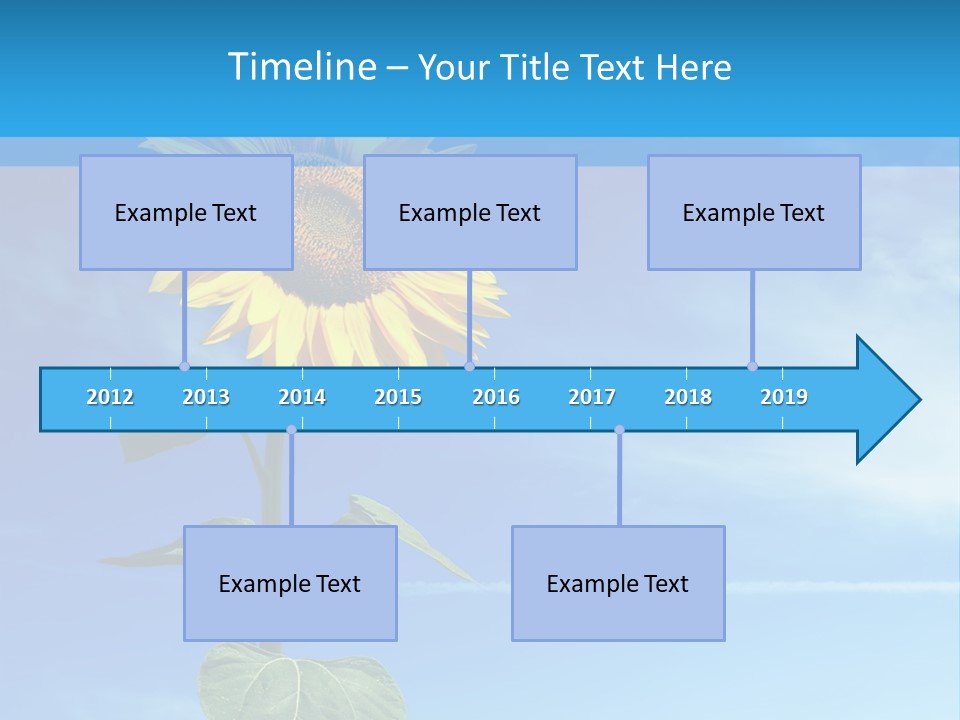 Timeline – Your Title Text Here

Example Text

Example Text

Example Text

2012 2013 2014 2015 2016 2017 2018 2019

Example Text

Example Text